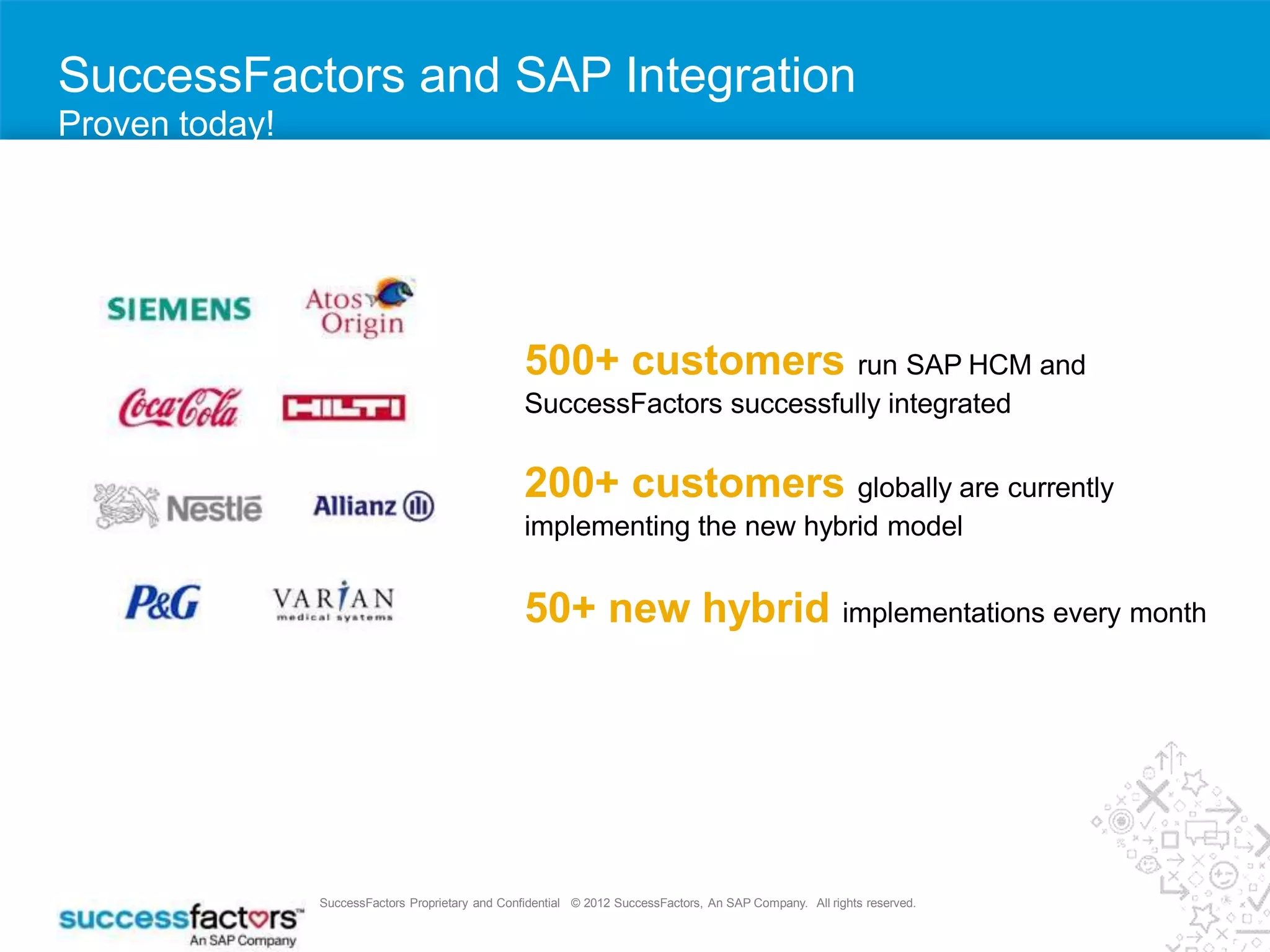 SuccessFactors and SAP Integration
Proven today!

SIEMENS
Atos Origin
Coca-Cola
HILTI
Nestlé
Allianz
P&G
VARIAN medical systems

500+ customers run SAP HCM and SuccessFactors successfully integrated

200+ customers globally are currently implementing the new hybrid model

50+ new hybrid implementations every month

successfactors™ An SAP Company

SuccessFactors Proprietary and Confidential © 2012 SuccessFactors, An SAP Company. All rights reserved.